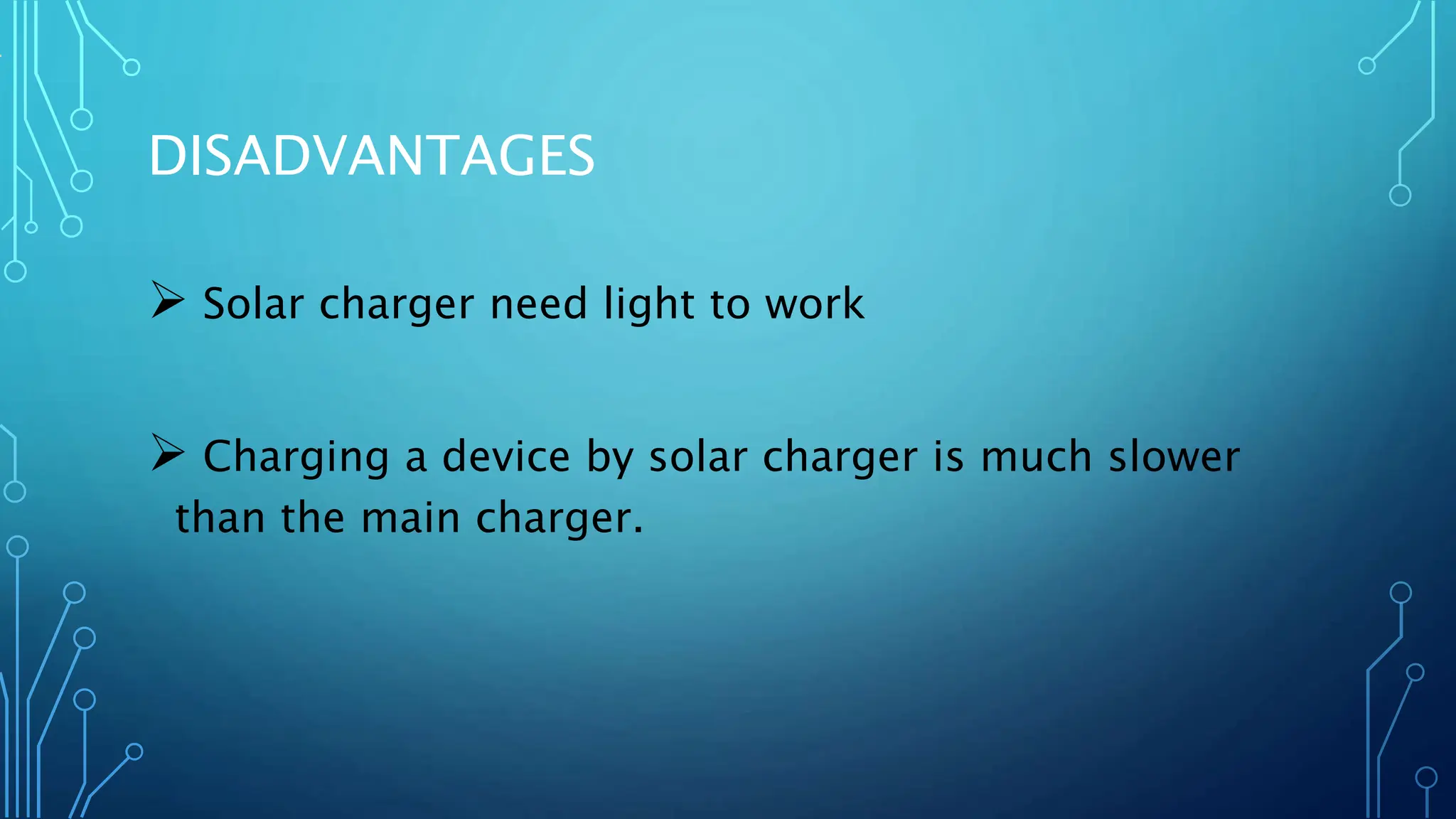 DISADVANTAGES

➢ Solar charger need light to work

➢ Charging a device by solar charger is much slower than the main charger.